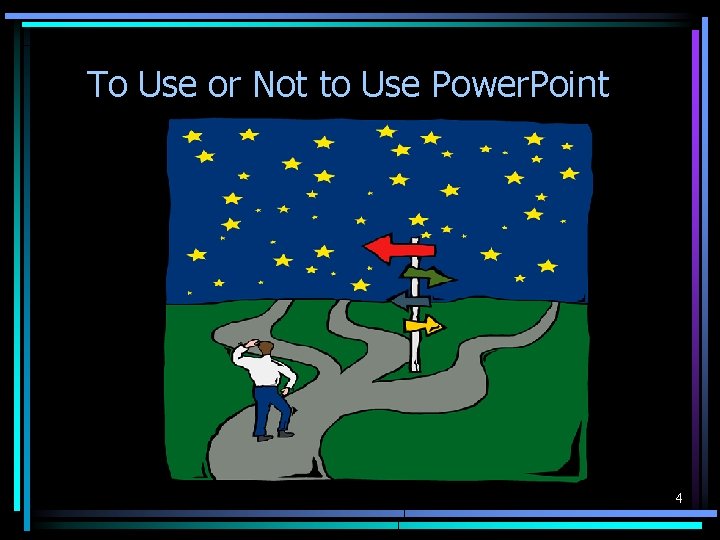 To Use or Not to Use PowerPoint

4